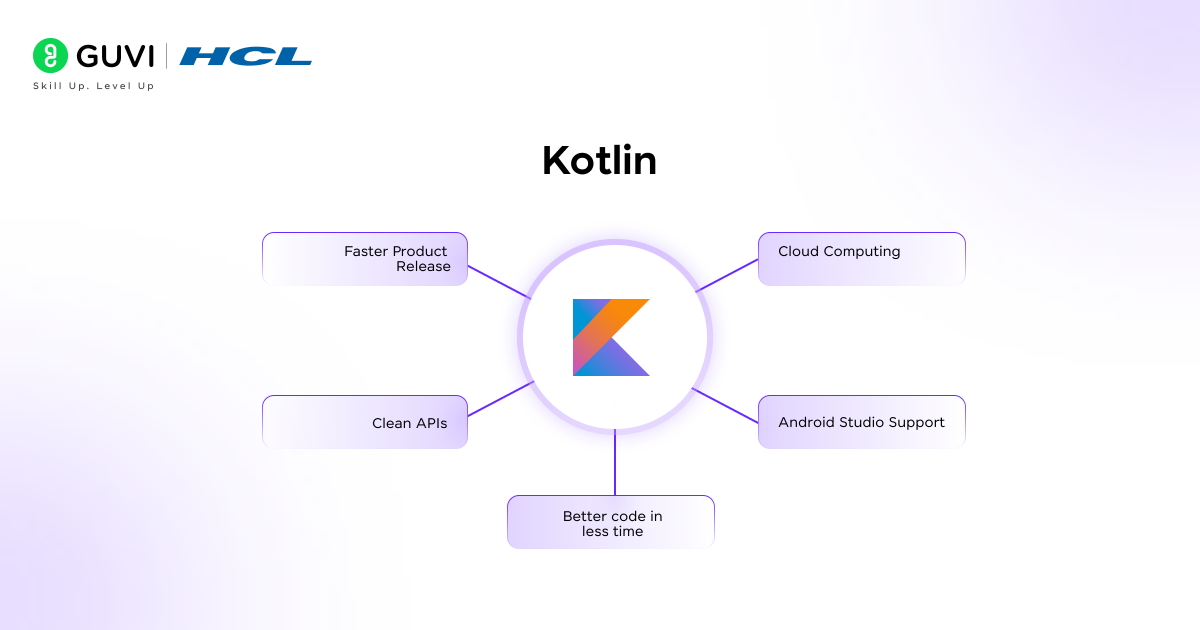 GUVI | HCL
Skill Up. Level Up

Kotlin

Faster Product Release

Cloud Computing

Clean APIs

Android Studio Support

Better code in less time